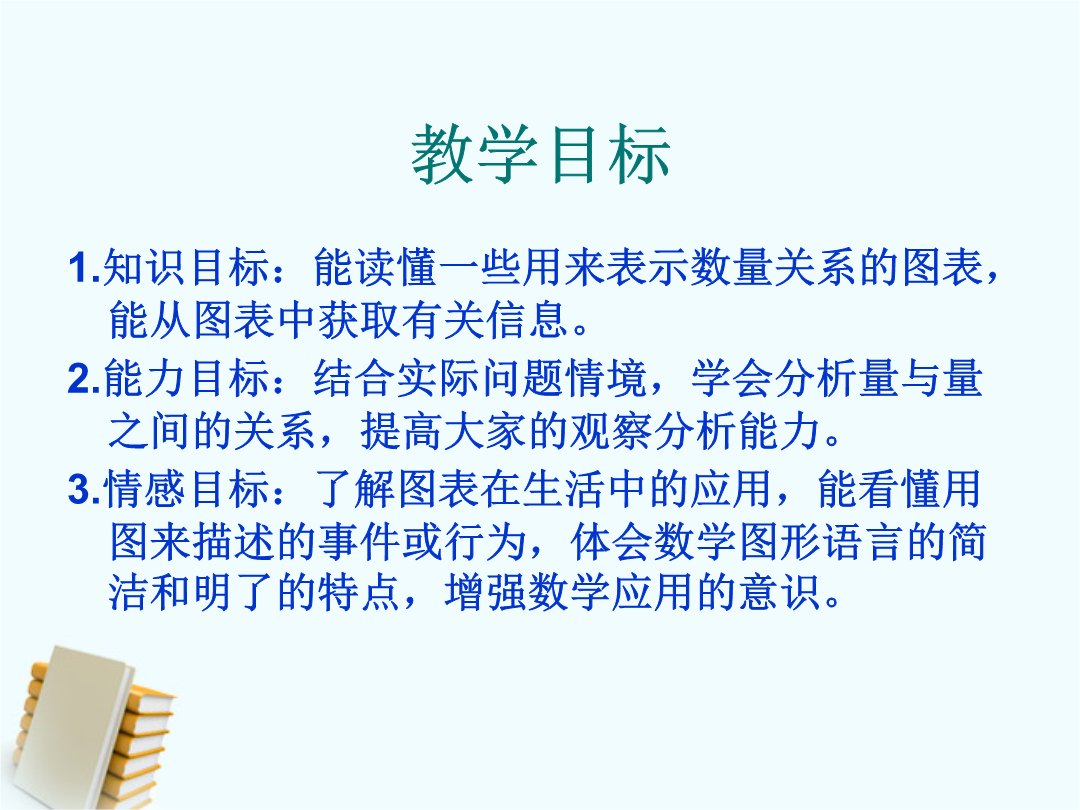 教学目标

1.知识目标：能读懂一些用来表示数量关系的图表，能从图表中获取有关信息。

2.能力目标：结合实际问题情境，学会分析量与量之间的关系，提高大家的观察分析能力。

3.情感目标：了解图表在生活中的应用，能看懂用图来描述的事件或行为，体会数学图形语言的简洁和明了的特点，增强数学应用的意识。